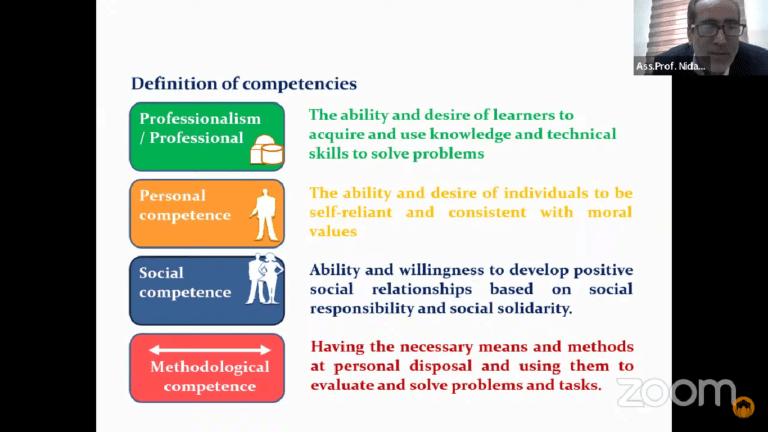 Ass.Prof. Nida...

Definition of competencies

Professionalism / Professional

The ability and desire of learners to acquire and use knowledge and technical skills to solve problems

Personal competence

The ability and desire of individuals to be self-reliant and consistent with moral values

Social competence

Ability and willingness to develop positive social relationships based on social responsibility and social solidarity.

Methodological competence

Having the necessary means and methods at personal disposal and using them to evaluate and solve problems and tasks.

zoom